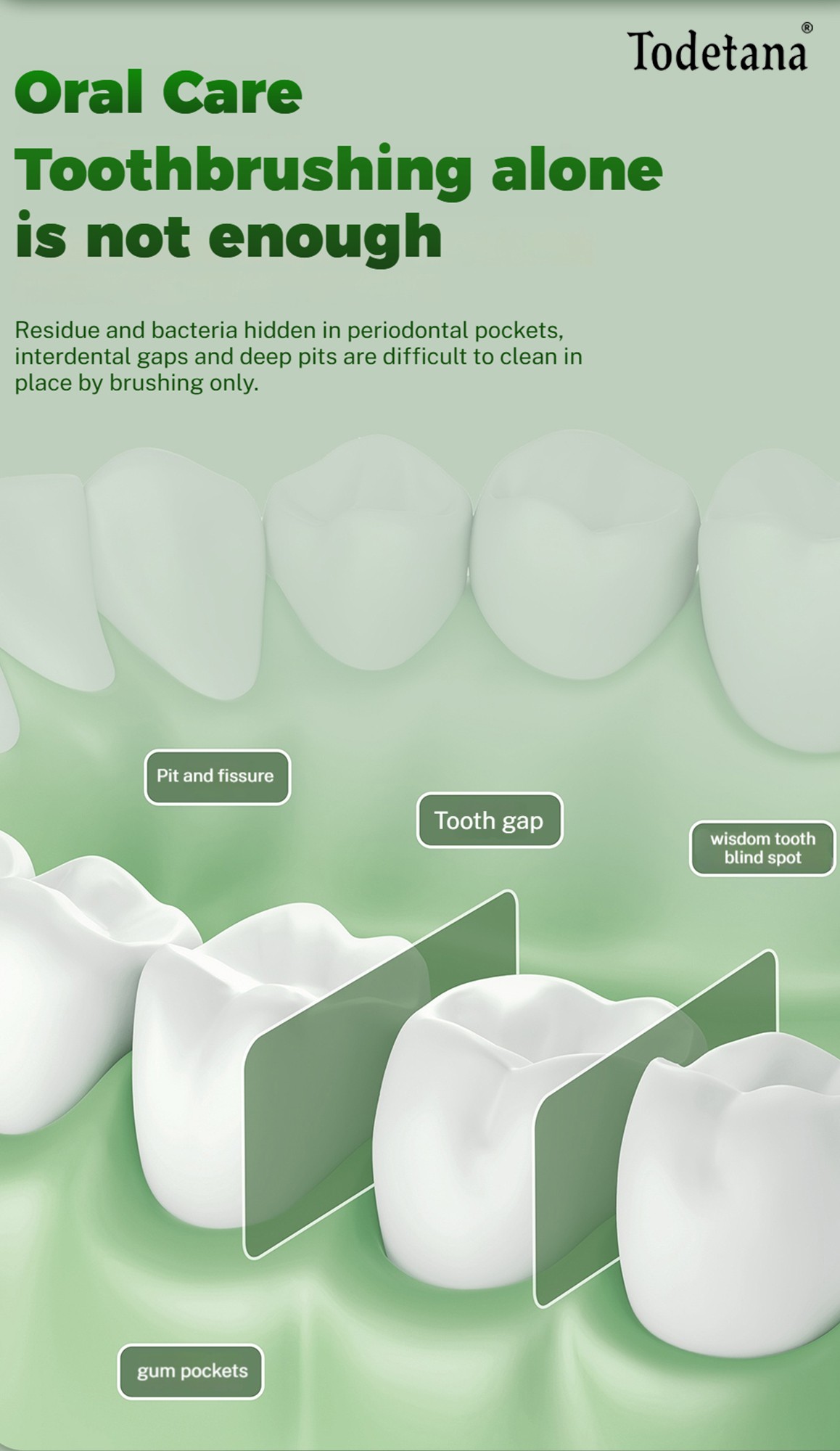 Todetana®

Oral Care

Toothbrushing alone is not enough

Residue and bacteria hidden in periodontal pockets, interdental gaps and deep pits are difficult to clean in place by brushing only.

Pit and fissure

Tooth gap

wisdom tooth blind spot

gum pockets